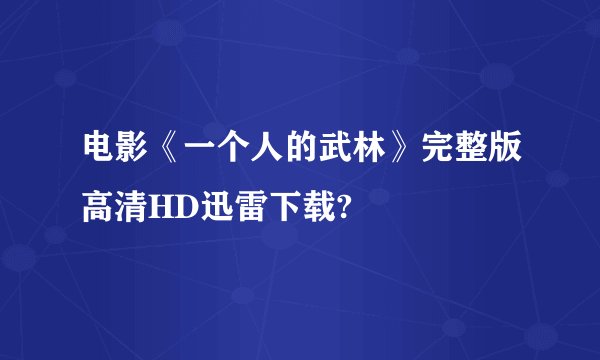 电影《一个人的武林》完整版高清HD迅雷下载?